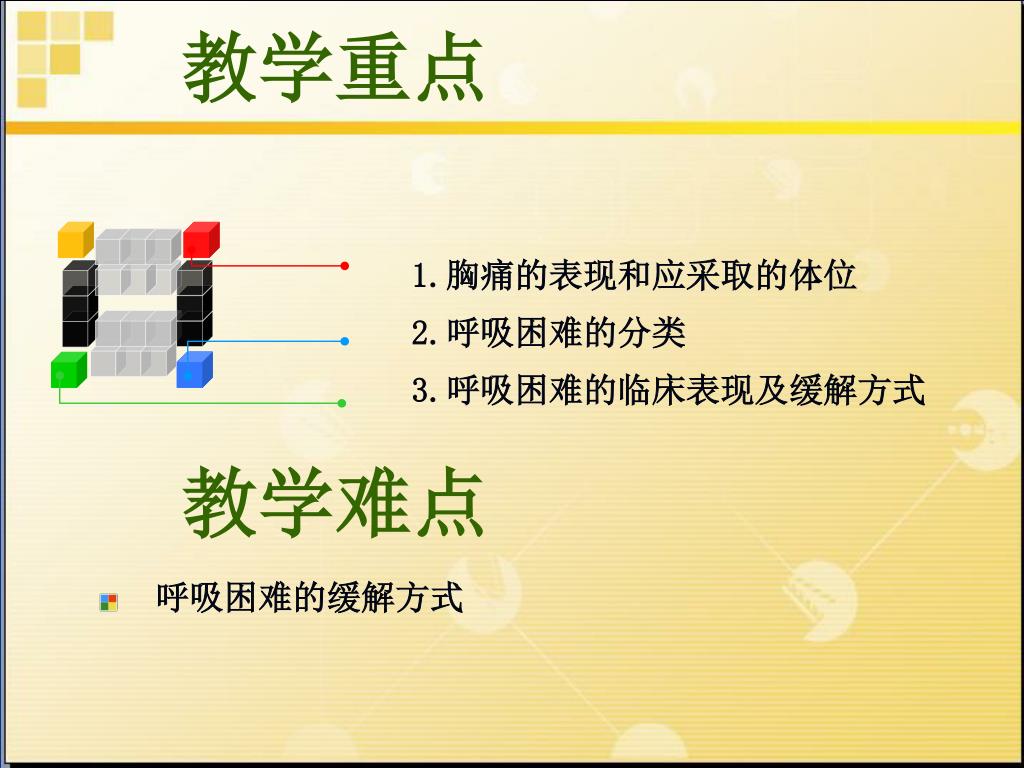 教学重点

1.胸痛的表现和应采取的体位
2.呼吸困难的分类
3.呼吸困难的临床表现及缓解方式

教学难点

呼吸困难的缓解方式